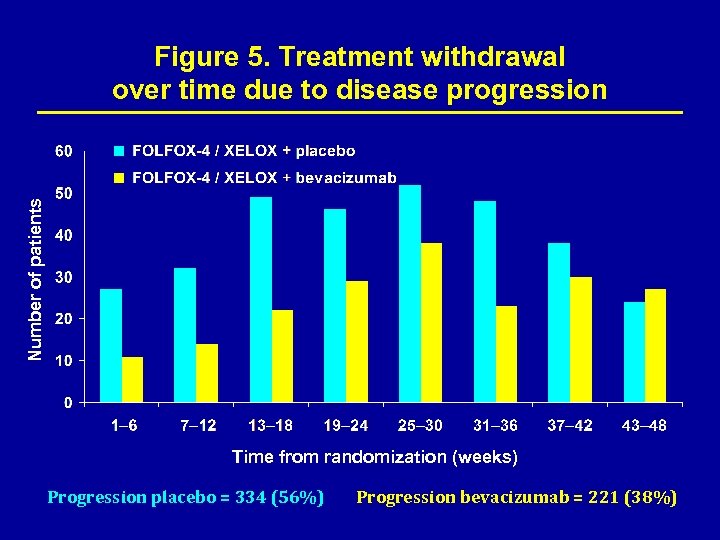 Figure 5. Treatment withdrawal over time due to disease progression

FOLFOX-4 / XELOX + placebo
FOLFOX-4 / XELOX + bevacizumab

Number of patients

60
50
40
30
20
10
0

1–6
7–12
13–18
19–24
25–30
31–36
37–42
43–48

Time from randomization (weeks)

Progression placebo = 334 (56%)
Progression bevacizumab = 221 (38%)